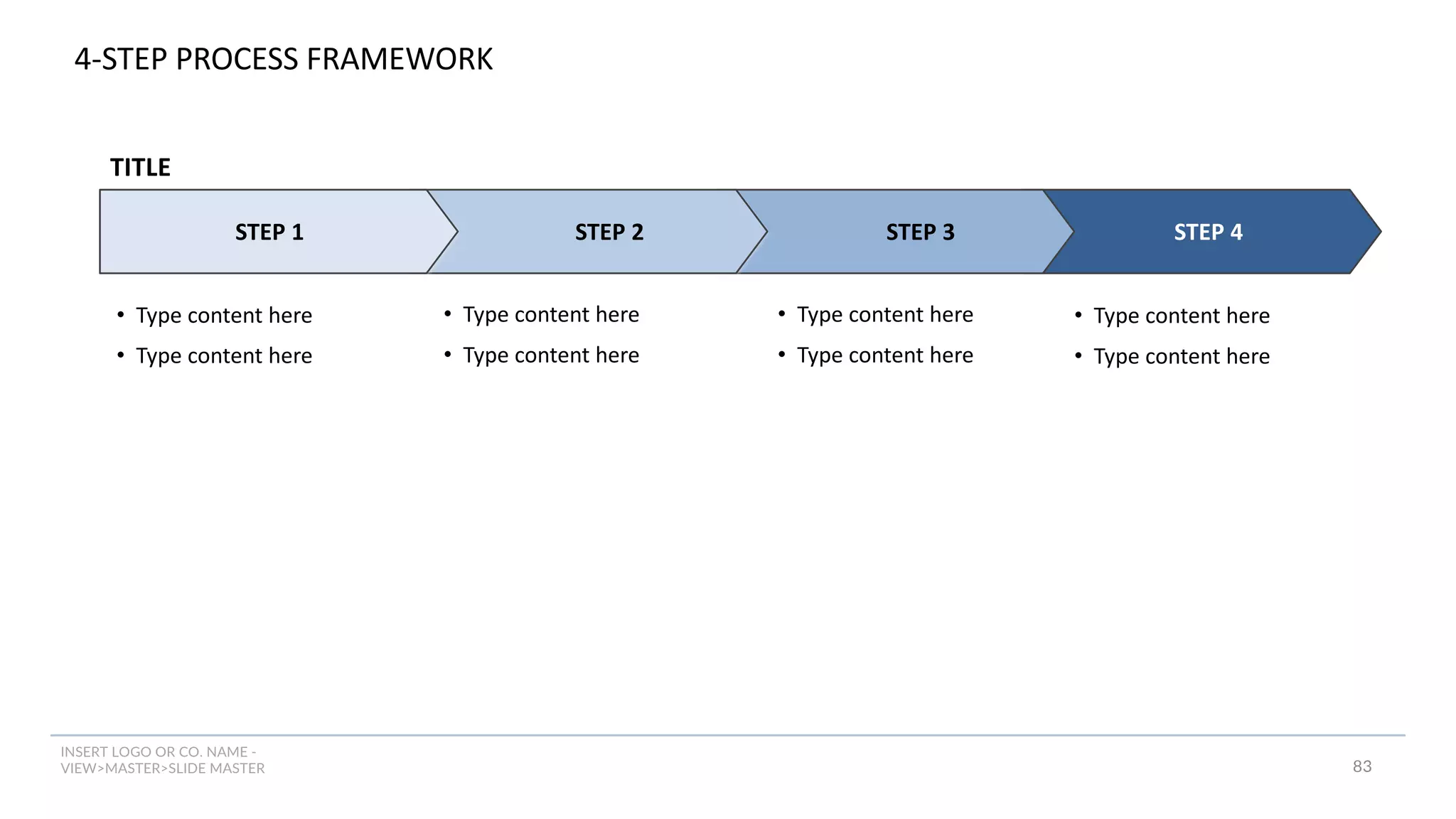 4-STEP PROCESS FRAMEWORK

TITLE

STEP 1

STEP 2

STEP 3

STEP 4

• Type content here
• Type content here

• Type content here
• Type content here

• Type content here
• Type content here

• Type content here
• Type content here

INSERT LOGO OR CO. NAME - VIEW>MASTER>SLIDE MASTER

83